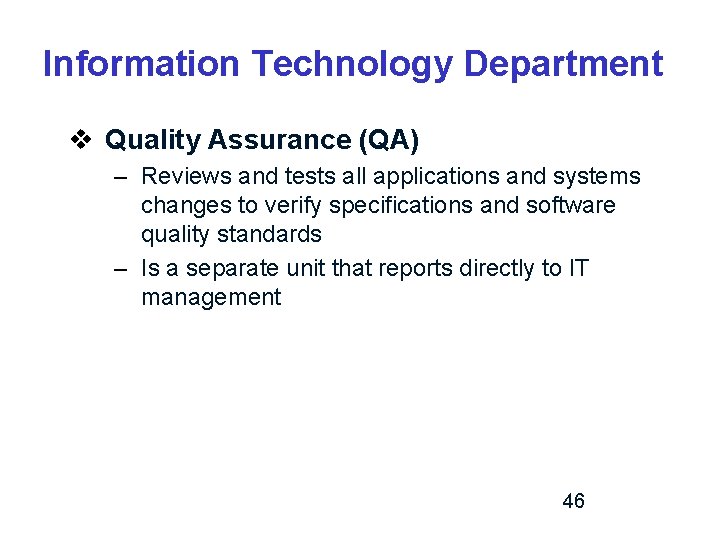 Information Technology Department

❖ Quality Assurance (QA)

– Reviews and tests all applications and systems changes to verify specifications and software quality standards

– Is a separate unit that reports directly to IT management

46